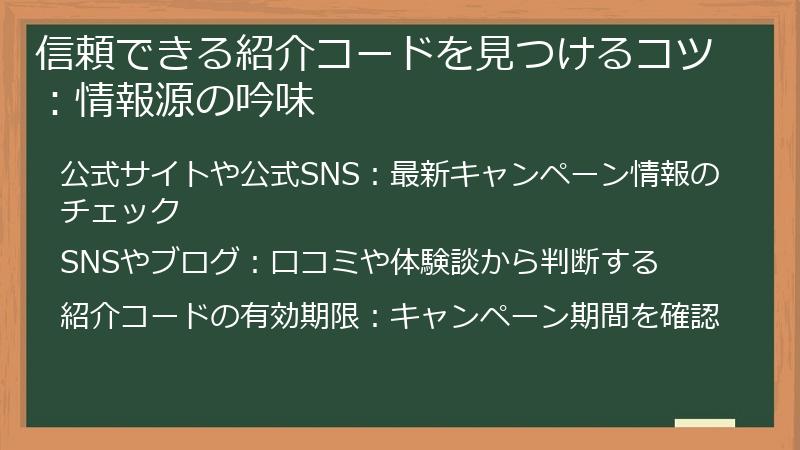 信頼できる紹介コードを見つけるコツ：情報源の吟味

公式サイトや公式SNS：最新キャンペーン情報のチェック

SNSやブログ：口コミや体験談から判断する

紹介コードの有効期限：キャンペーン期間を確認